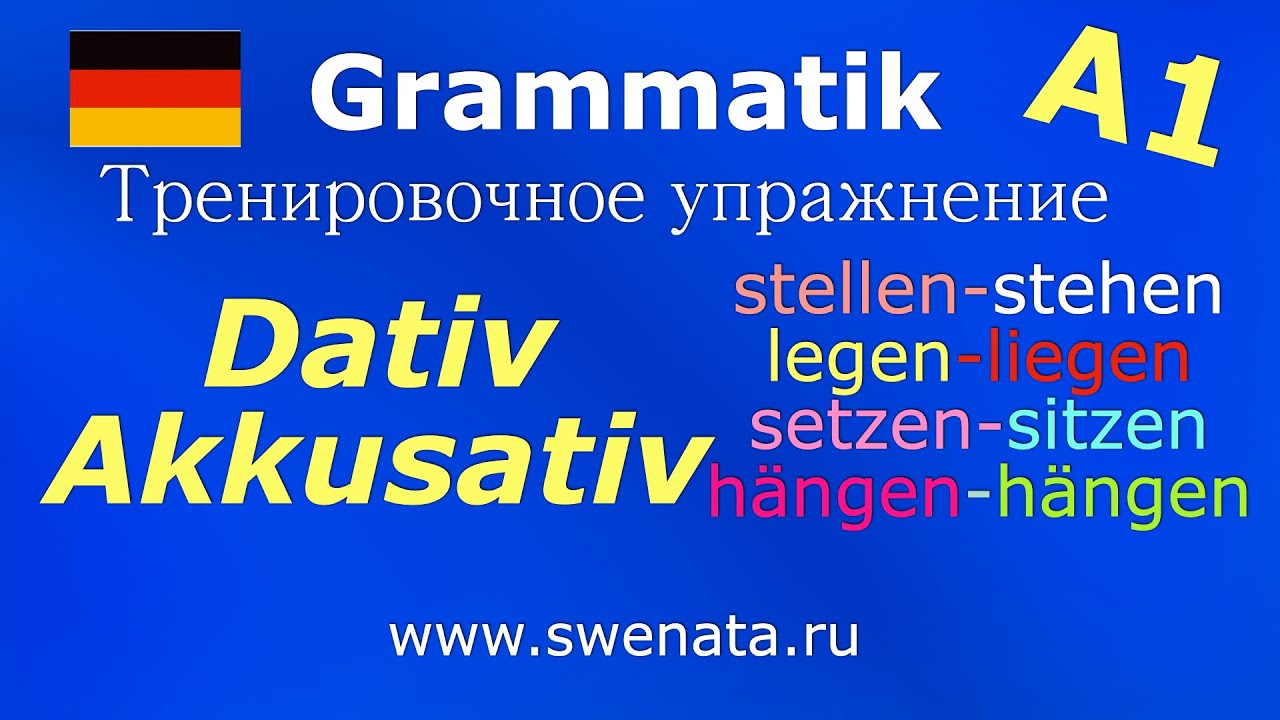 Grammatik A1

Тренировочное упражнение

Dativ
Akkusativ

stellen-stehen
legen-liegen
setzen-sitzen
hängen-hängen

www.swenata.ru